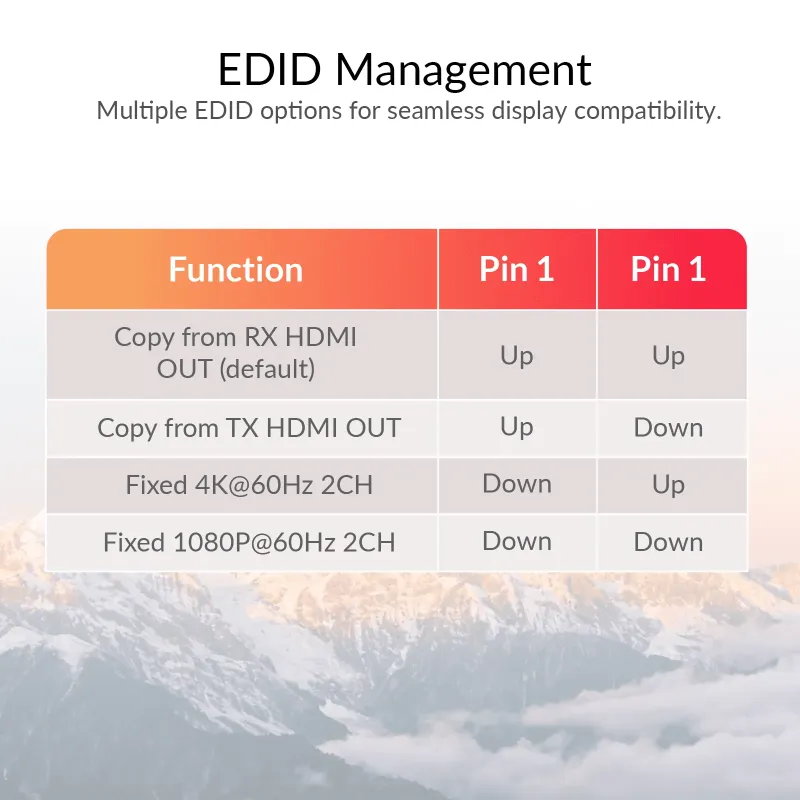 EDID Management
Multiple EDID options for seamless display compatibility.

| Function | Pin 1 | Pin 1 |
|---|---|---|
| Copy from RX HDMI OUT (default) | Up | Up |
| Copy from TX HDMI OUT | Up | Down |
| Fixed 4K@60Hz 2CH | Down | Up |
| Fixed 1080P@60Hz 2CH | Down | Down |